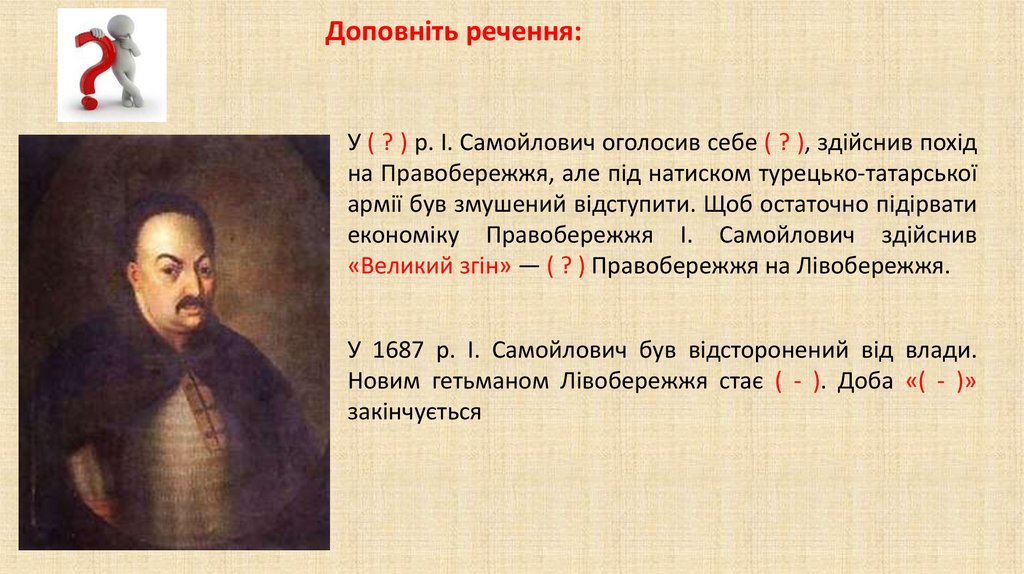 Доповніть речення:

У ( ? ) р. І. Самойлович оголосив себе ( ? ), здійснив похід на Правобережжя, але під натиском турецько-татарської армії був змушений відступити. Щоб остаточно підірвати економіку Правобережжя І. Самойлович здійснив «Великий згін» — ( ? ) Правобережжя на Лівобережжя.

У 1687 р. І. Самойлович був відсторонений від влади. Новим гетьманом Лівобережжя стає ( - ). Доба «( - )» закінчується